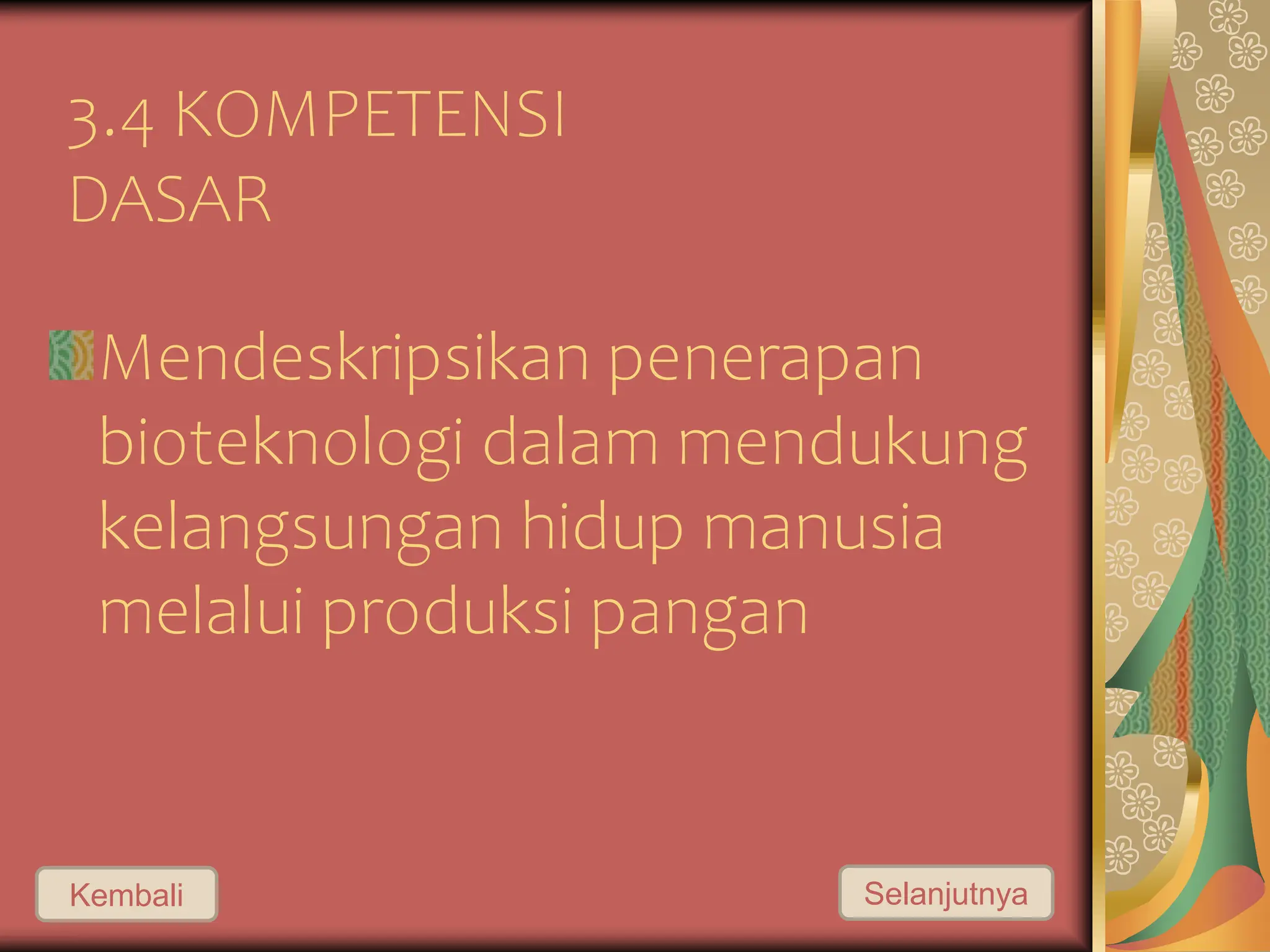 3.4 KOMPETENSI DASAR

Mendeskripsikan penerapan bioteknologi dalam mendukung kelangsungan hidup manusia melalui produksi pangan

Kembali

Selanjutnya